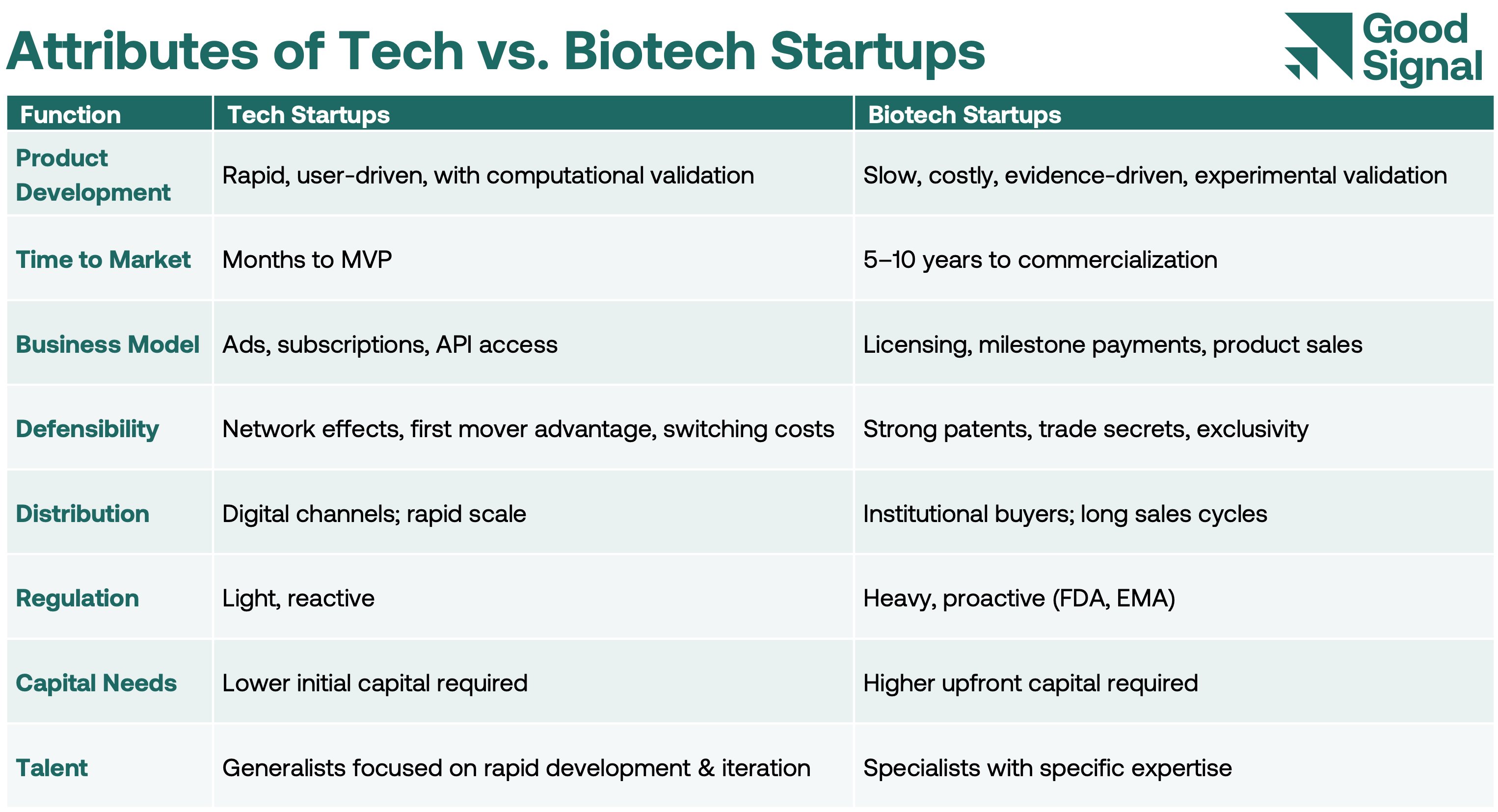 Attributes of Tech vs. Biotech Startups

Good Signal

| Function | Tech Startups | Biotech Startups |
|---|---|---|
| Product Development | Rapid, user-driven, with computational validation | Slow, costly, evidence-driven, experimental validation |
| Time to Market | Months to MVP | 5–10 years to commercialization |
| Business Model | Ads, subscriptions, API access | Licensing, milestone payments, product sales |
| Defensibility | Network effects, first mover advantage, switching costs | Strong patents, trade secrets, exclusivity |
| Distribution | Digital channels; rapid scale | Institutional buyers; long sales cycles |
| Regulation | Light, reactive | Heavy, proactive (FDA, EMA) |
| Capital Needs | Lower initial capital required | Higher upfront capital required |
| Talent | Generalists focused on rapid development & iteration | Specialists with specific expertise |